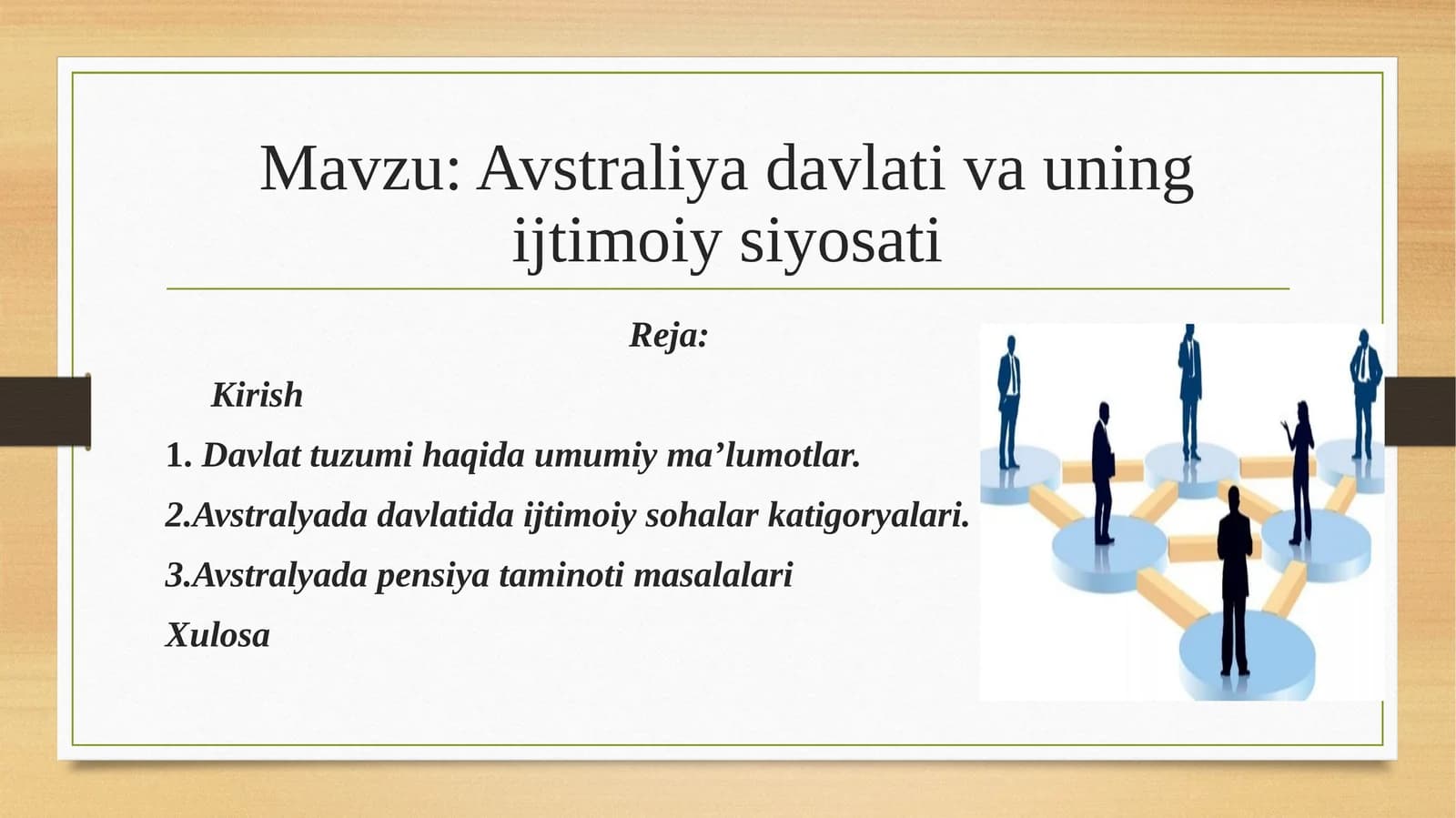 Mavzu: Avstraliya davlati va uning ijtimoiy siyosati

Reja:

Kirish

1. Davlat tuzumi haqida umumiy ma’lumotlar.

2.Avstralyada davlatida ijtimoiy sohalar katigoryalari.

3.Avstralyada pensiya taminoti masalalari

Xulosa